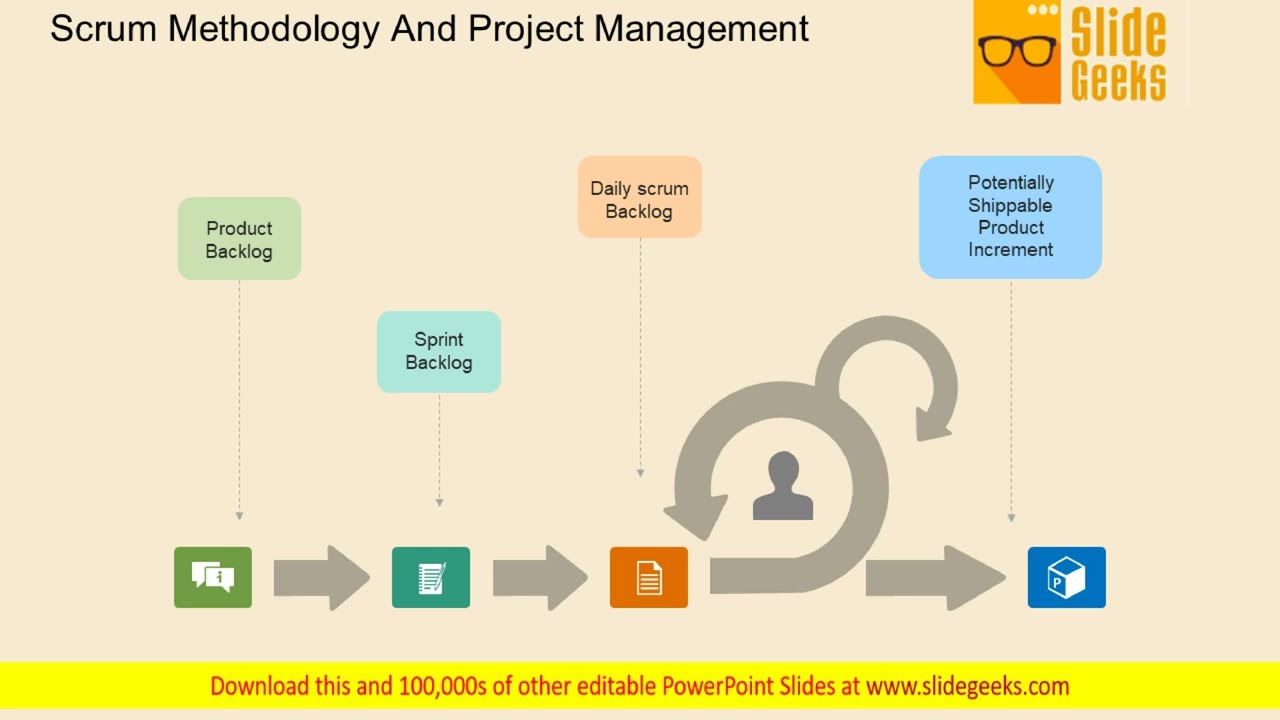 Scrum Methodology And Project Management

Slide Geeks

Product Backlog

Sprint Backlog

Daily scrum Backlog

Potentially Shippable Product Increment

P

Download this and 100,000s of other editable PowerPoint Slides at www.slidegeeks.com